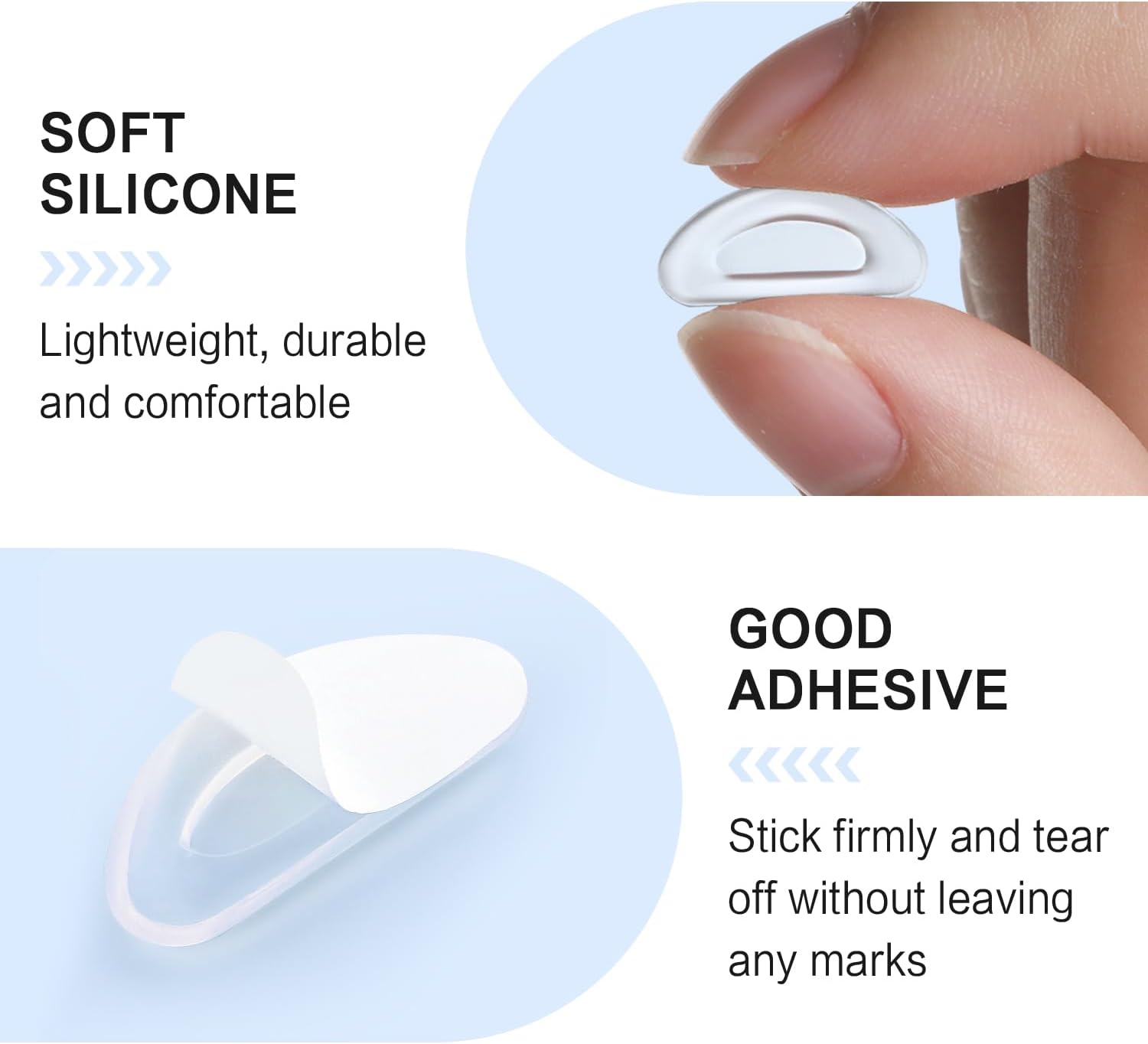 SOFT SILICONE

Lightweight, durable and comfortable

GOOD ADHESIVE

Stick firmly and tear off without leaving any marks